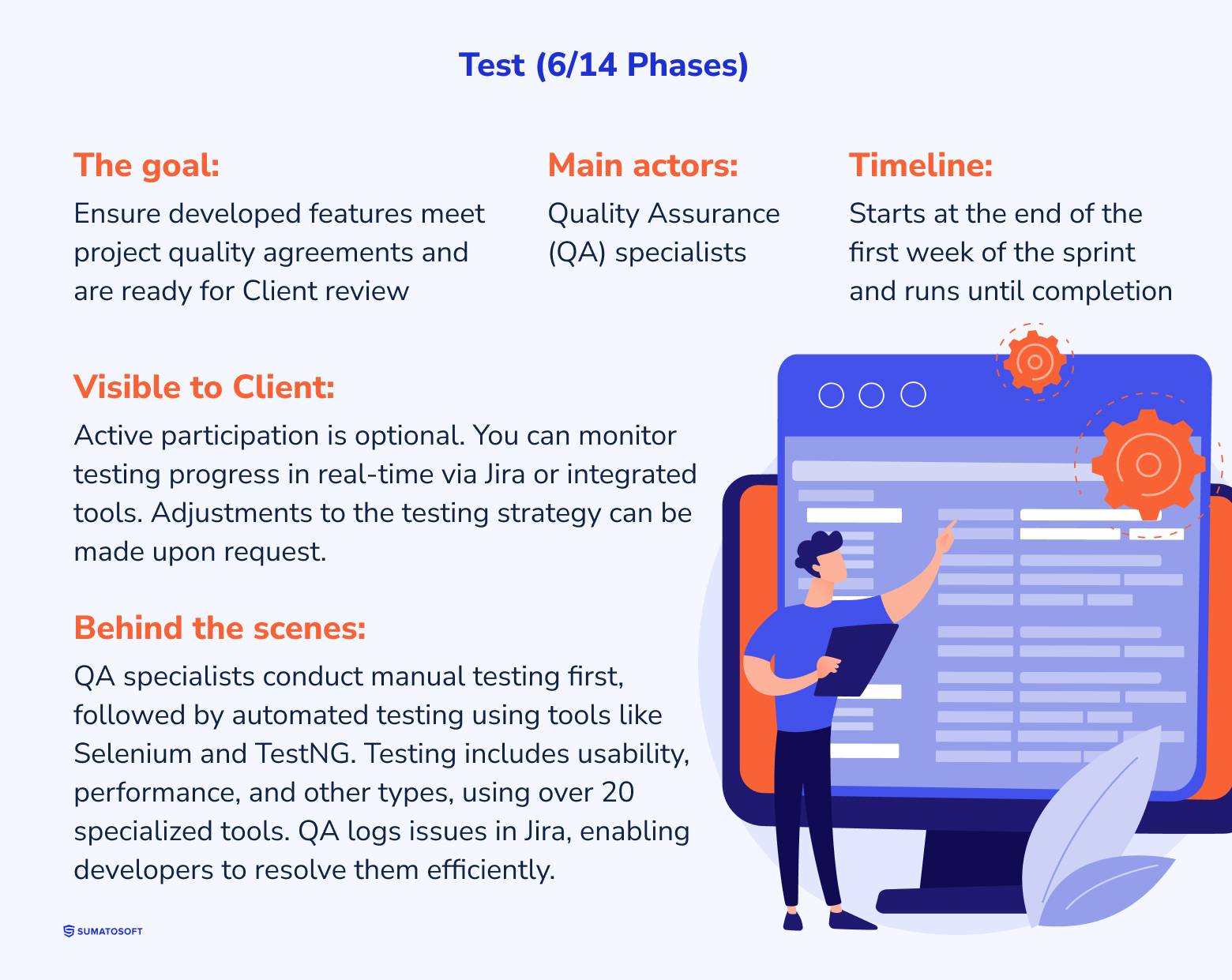 Test (6/14 Phases)

The goal:
Ensure developed features meet project quality agreements and are ready for Client review

Main actors:
Quality Assurance (QA) specialists

Timeline:
Starts at the end of the first week of the sprint and runs until completion

Visible to Client:
Active participation is optional. You can monitor testing progress in real-time via Jira or integrated tools. Adjustments to the testing strategy can be made upon request.

Behind the scenes:
QA specialists conduct manual testing first, followed by automated testing using tools like Selenium and TestNG. Testing includes usability, performance, and other types, using over 20 specialized tools. QA logs issues in Jira, enabling developers to resolve them efficiently.

SUMATOSOFT